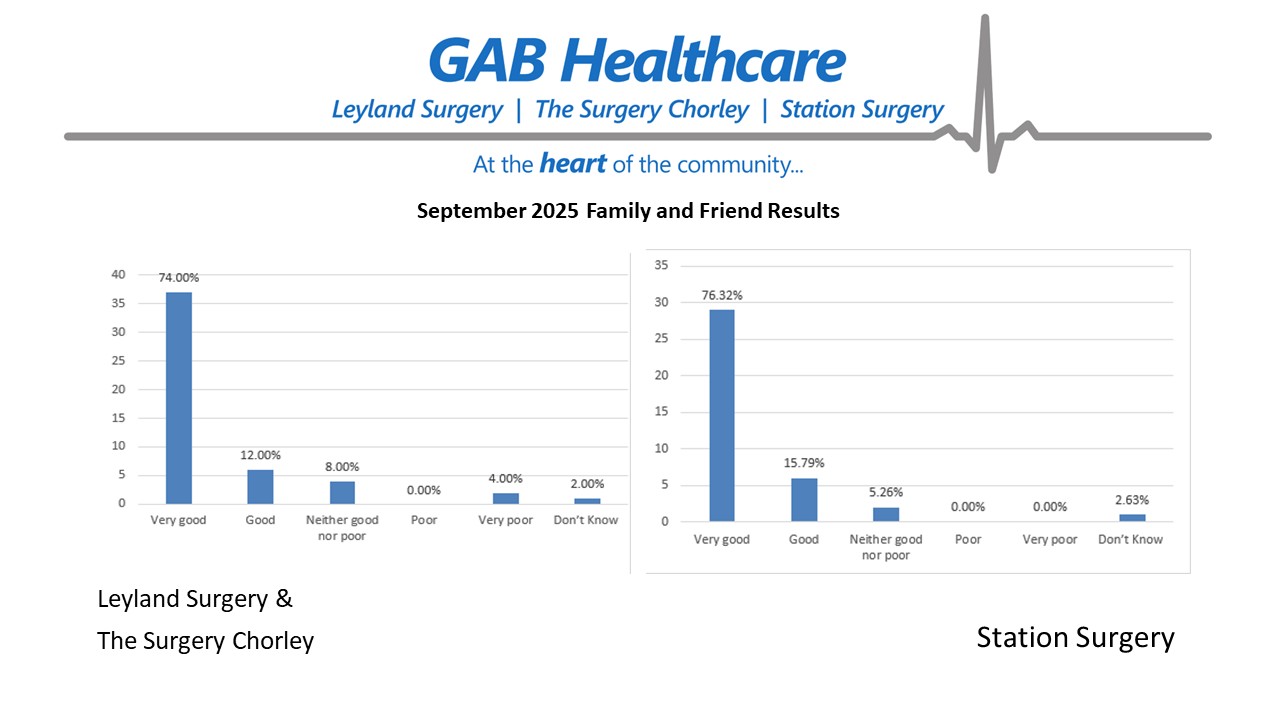 GAB Healthcare
Leyland Surgery | The Surgery Chorley | Station Surgery

At the heart of the community...

September 2025 Family and Friend Results

40
35
30
25
20
15
10
5
0

74.00%
12.00%
8.00%
0.00%
4.00%
2.00%

Very good
Good
Neither good nor poor
Poor
Very poor
Don't Know

35
30
25
20
15
10
5
0

76.32%
15.79%
5.26%
0.00%
0.00%
2.63%

Very good
Good
Neither good nor poor
Poor
Very poor
Don't Know

Leyland Surgery &
The Surgery Chorley

Station Surgery